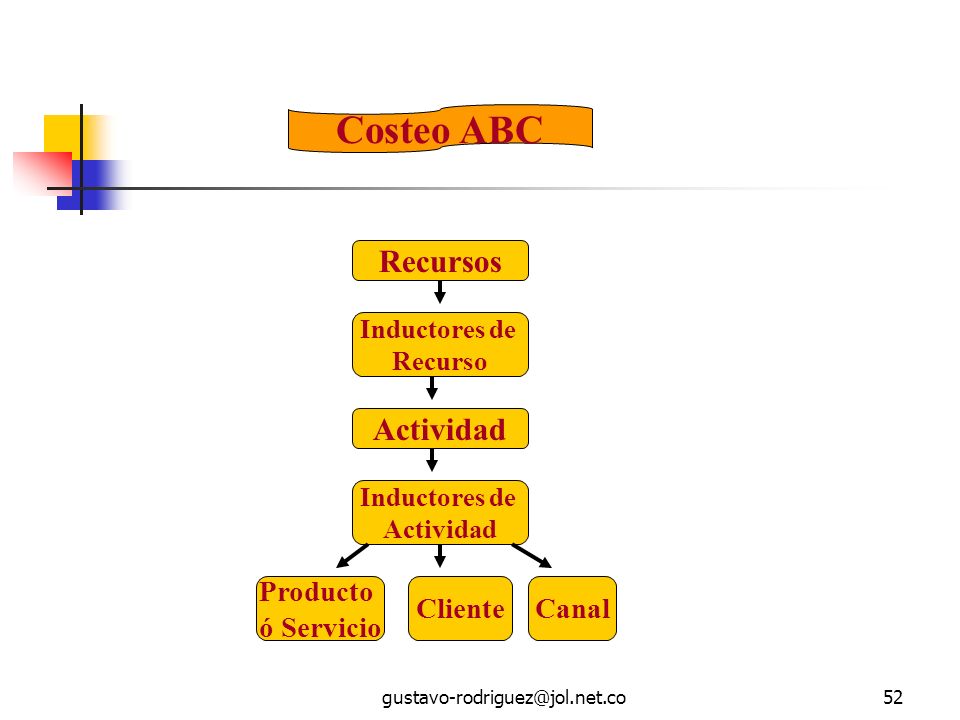 Costeo ABC

Recursos

Inductores de Recurso

Actividad

Inductores de Actividad

Producto ó Servicio

Cliente

Canal

gustavo-rodriguez@jol.net.co

52